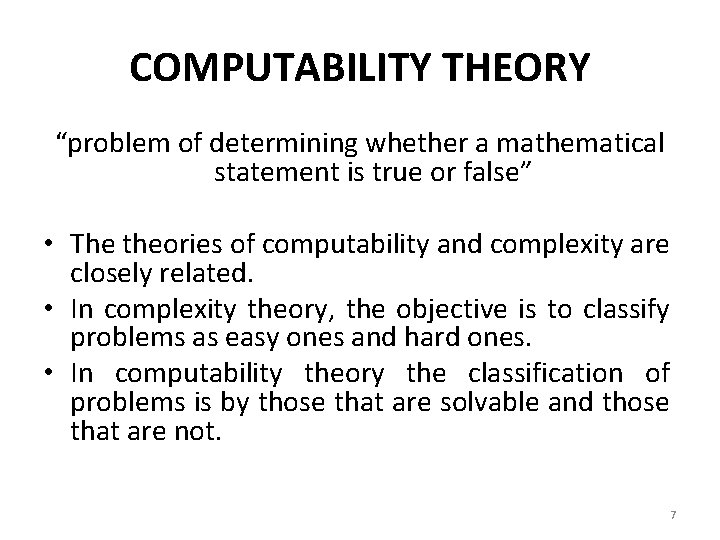 COMPUTABILITY THEORY

“problem of determining whether a mathematical statement is true or false”

• The theories of computability and complexity are closely related.
• In complexity theory, the objective is to classify problems as easy ones and hard ones.
• In computability theory the classification of problems is by those that are solvable and those that are not.

7